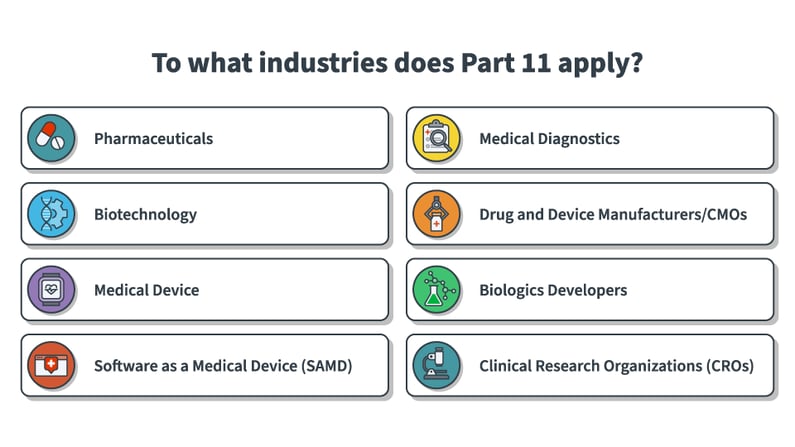 To what industries does Part 11 apply?

Pharmaceuticals

Biotechnology

Medical Device

Software as a Medical Device (SAMD)

Medical Diagnostics

Drug and Device Manufacturers/CMOs

Biologics Developers

Clinical Research Organizations (CROs)